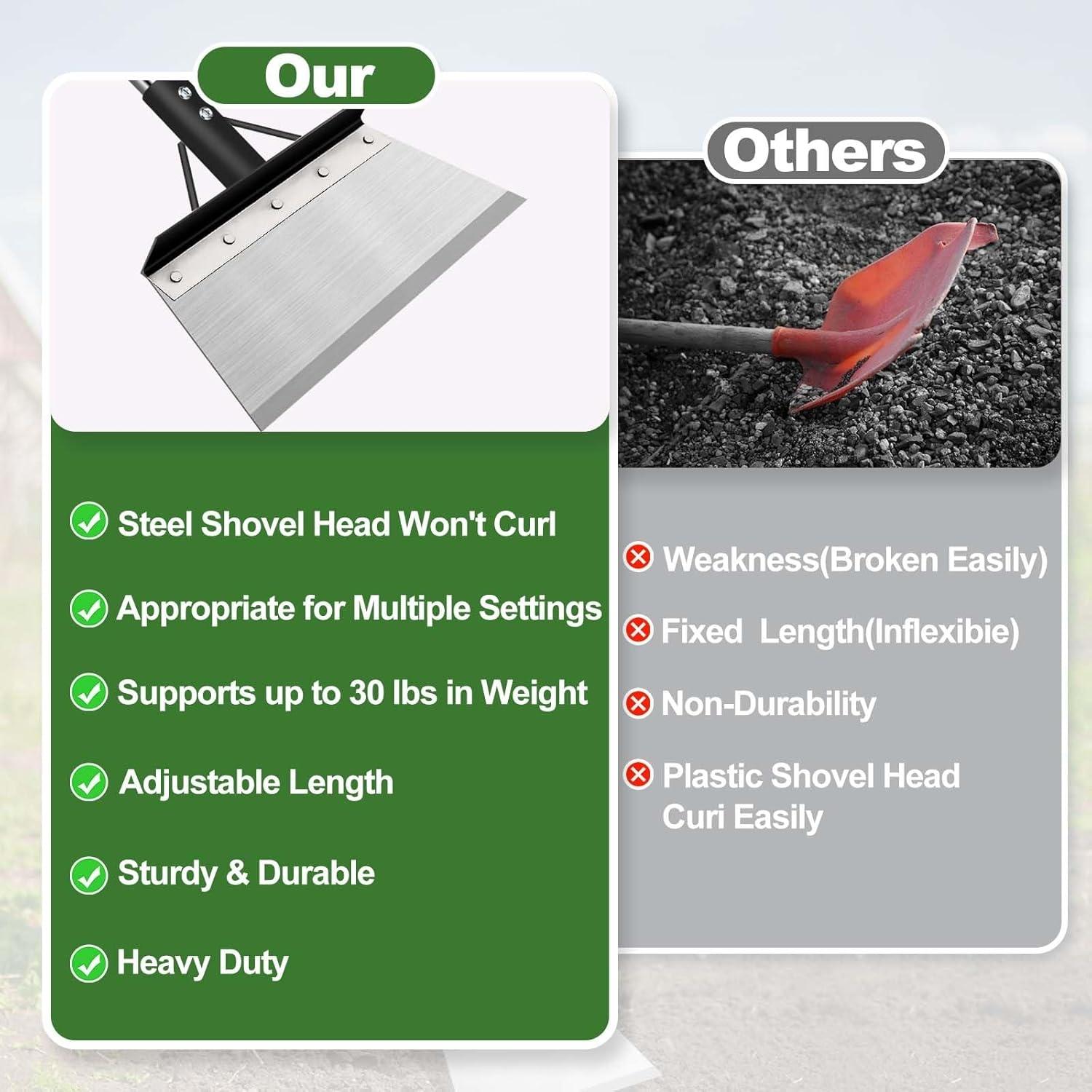 Our

Steel Shovel Head Won't Curl

Appropriate for Multiple Settings

Supports up to 30 lbs in Weight

Adjustable Length

Sturdy & Durable

Heavy Duty

Others

Weakness(Broken Easily)

Fixed Length(Inflexibie)

Non-Durability

Plastic Shovel Head Curi Easily